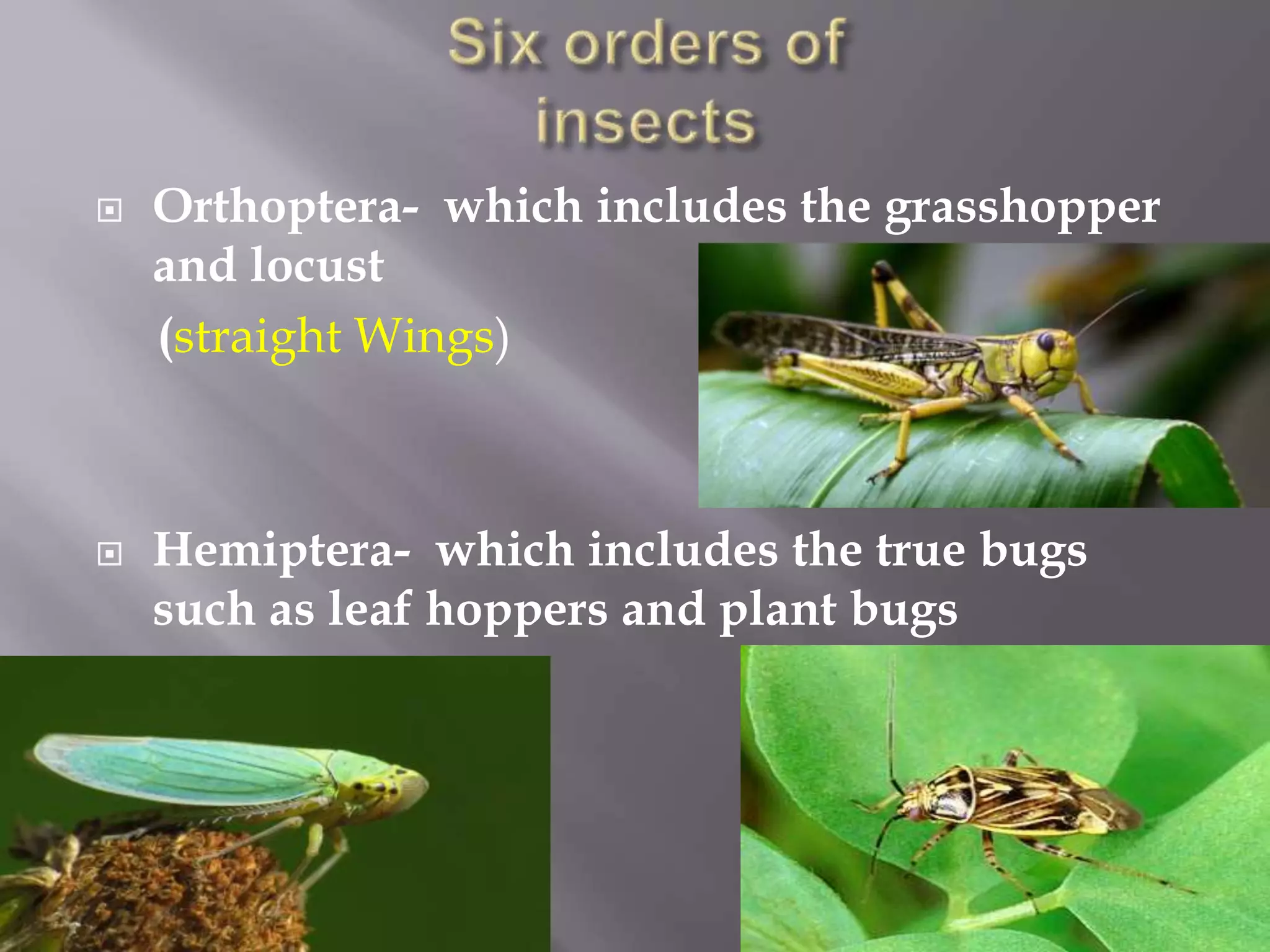 Six orders of insects

Orthoptera- which includes the grasshopper and locust

(straight Wings)

Hemiptera- which includes the true bugs such as leaf hoppers and plant bugs